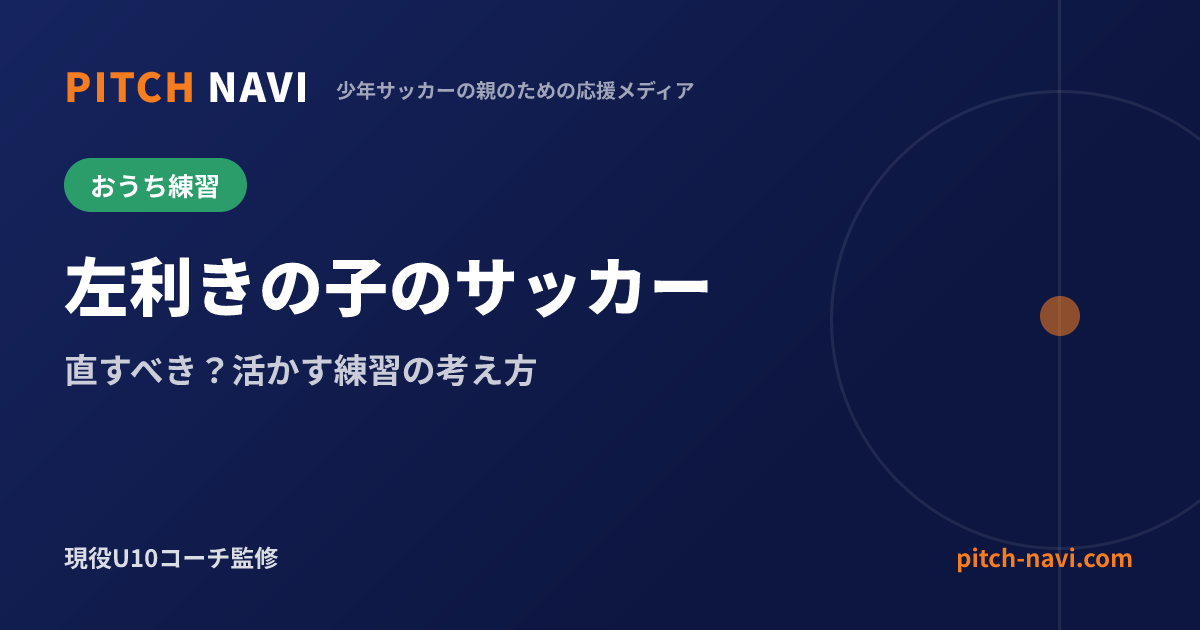 PITCH NAVI 少年サッカーの親のための応援メディア

おうち練習

左利きの子のサッカー

直すべき？活かす練習の考え方

現役U10コーチ監修

pitch-navi.com